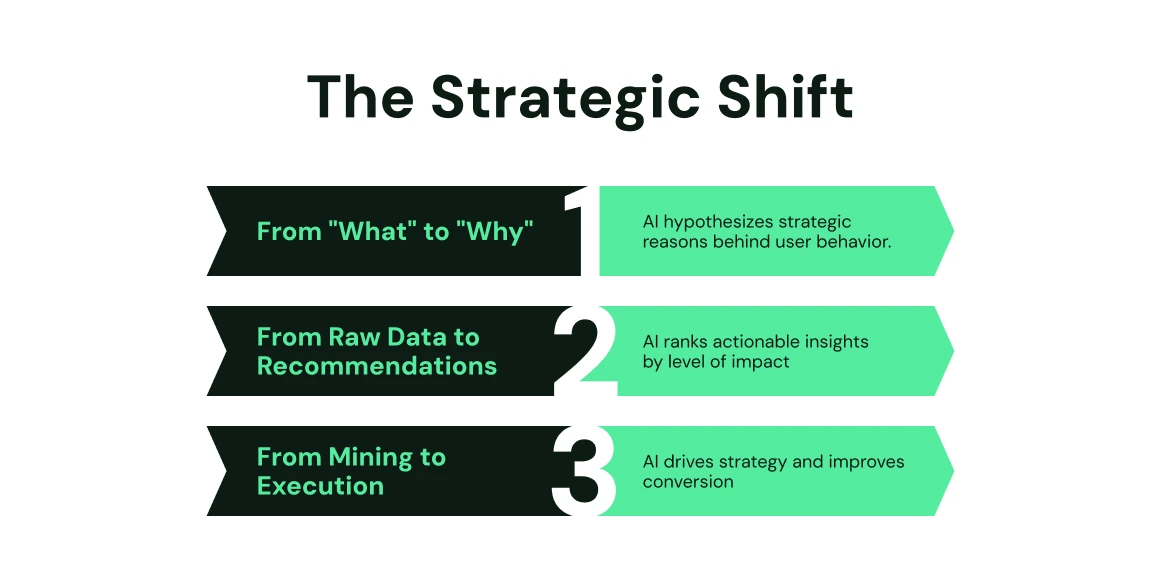 The Strategic Shift

From "What" to "Why"

1

AI hypothesizes strategic reasons behind user behavior.

From Raw Data to Recommendations

2

AI ranks actionable insights by level of impact

From Mining to Execution

3

AI drives strategy and improves conversion